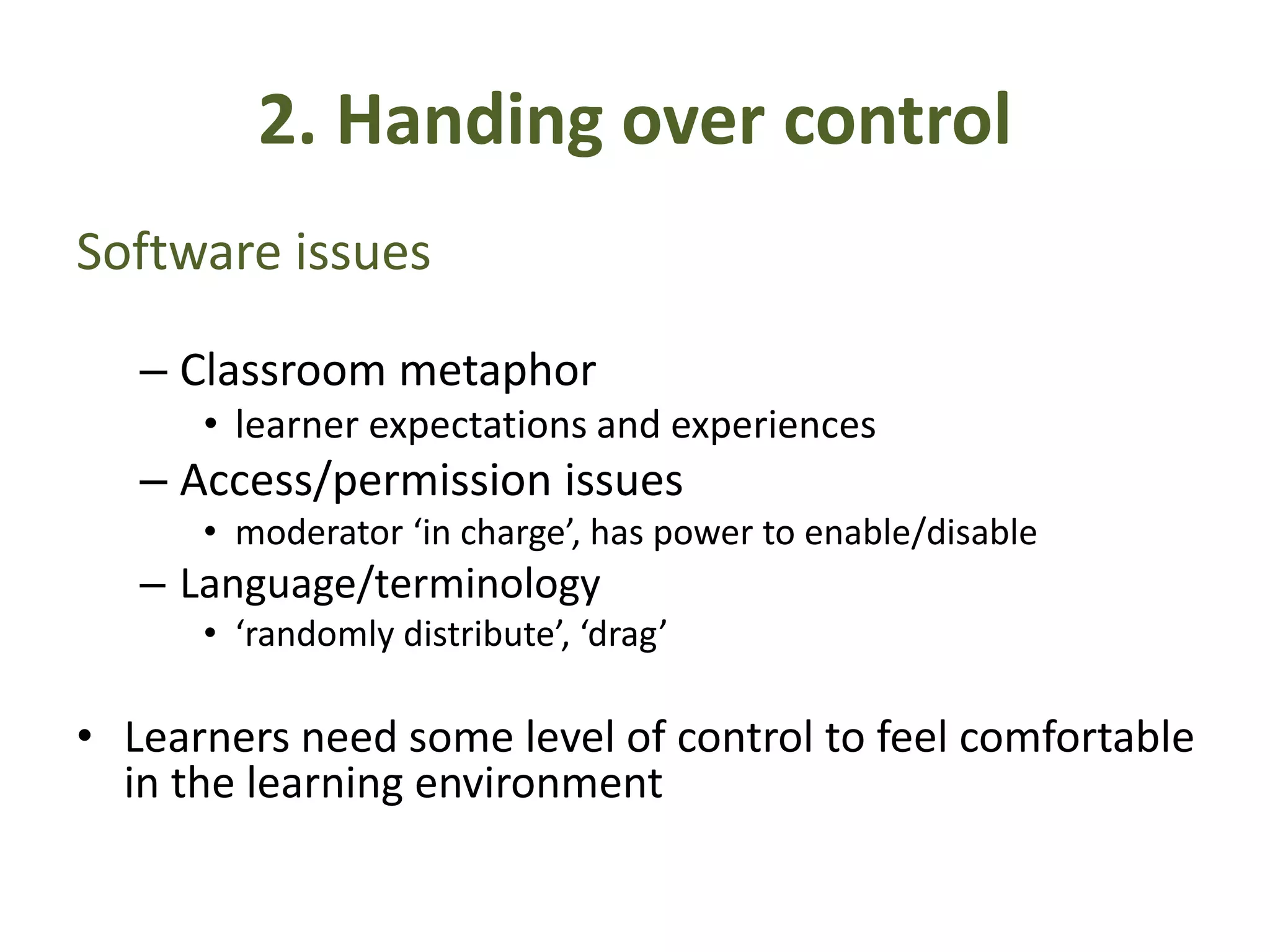 2. Handing over control

Software issues

– Classroom metaphor
• learner expectations and experiences
– Access/permission issues
• moderator ‘in charge’, has power to enable/disable
– Language/terminology
• ‘randomly distribute’, ‘drag’

• Learners need some level of control to feel comfortable in the learning environment